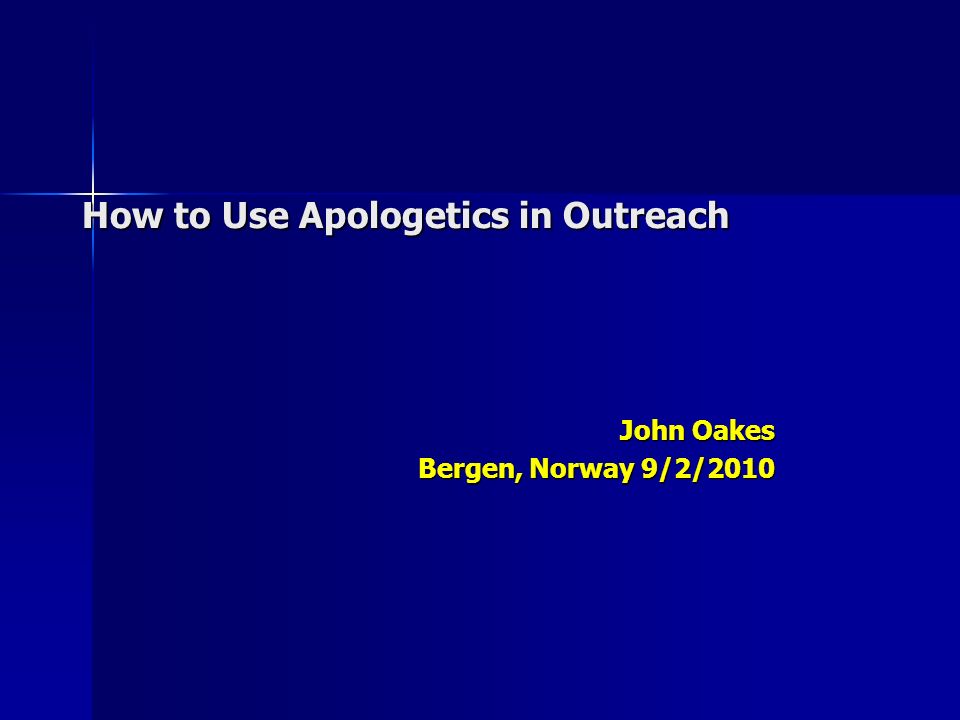 How to Use Apologetics in Outreach

John Oakes
Bergen, Norway 9/2/2010